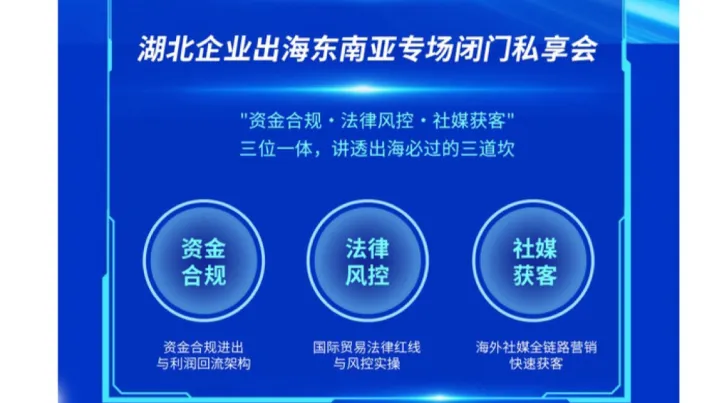 湖北企业出海东南亚专场闭门私享会

"资金合规 · 法律风控 · 社媒获客"
三位一体，讲透出海必过的三道坎

资金合规

法律风控

社媒获客

资金合规进出与利润回流架构

国际贸易法律红线与风控实操

海外社媒全链路营销快速获客